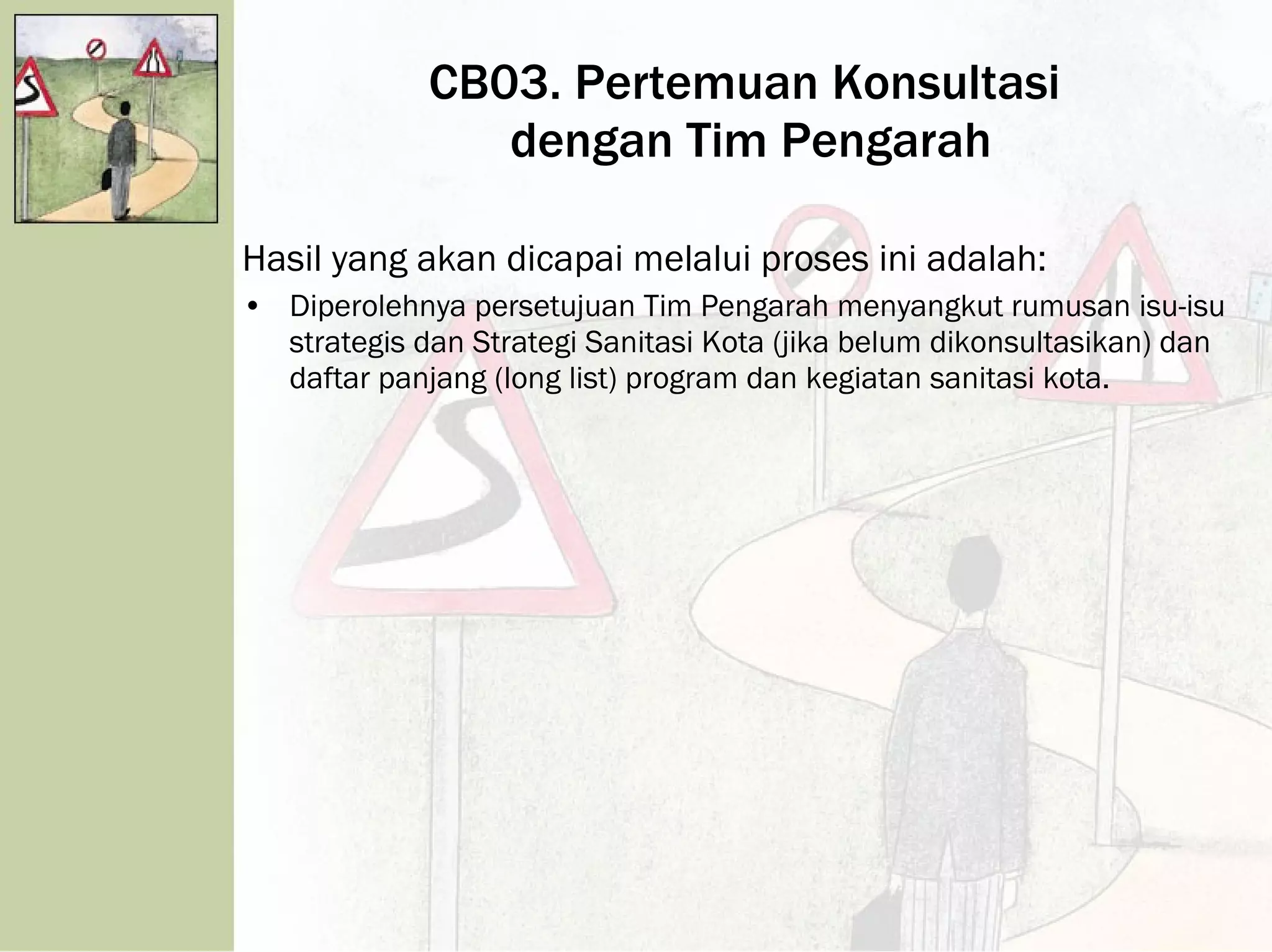 CB03. Pertemuan Konsultasi dengan Tim Pengarah

Hasil yang akan dicapai melalui proses ini adalah:

• Diperolehnya persetujuan Tim Pengarah menyangkut rumusan isu-isu strategis dan Strategi Sanitasi Kota (jika belum dikonsultasikan) dan daftar panjang (long list) program dan kegiatan sanitasi kota.